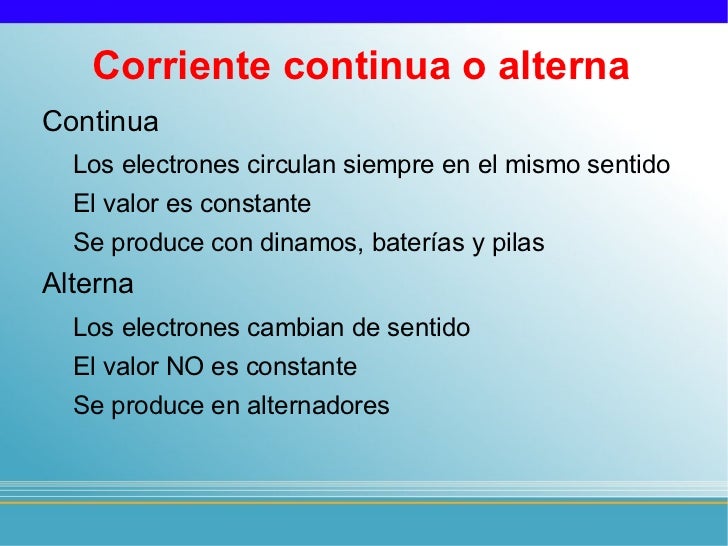 Corriente continua o alterna

Continua

Los electrones circulan siempre en el mismo sentido

El valor es constante

Se produce con dinamos, baterías y pilas

Alterna

Los electrones cambian de sentido

El valor NO es constante

Se produce en alternadores